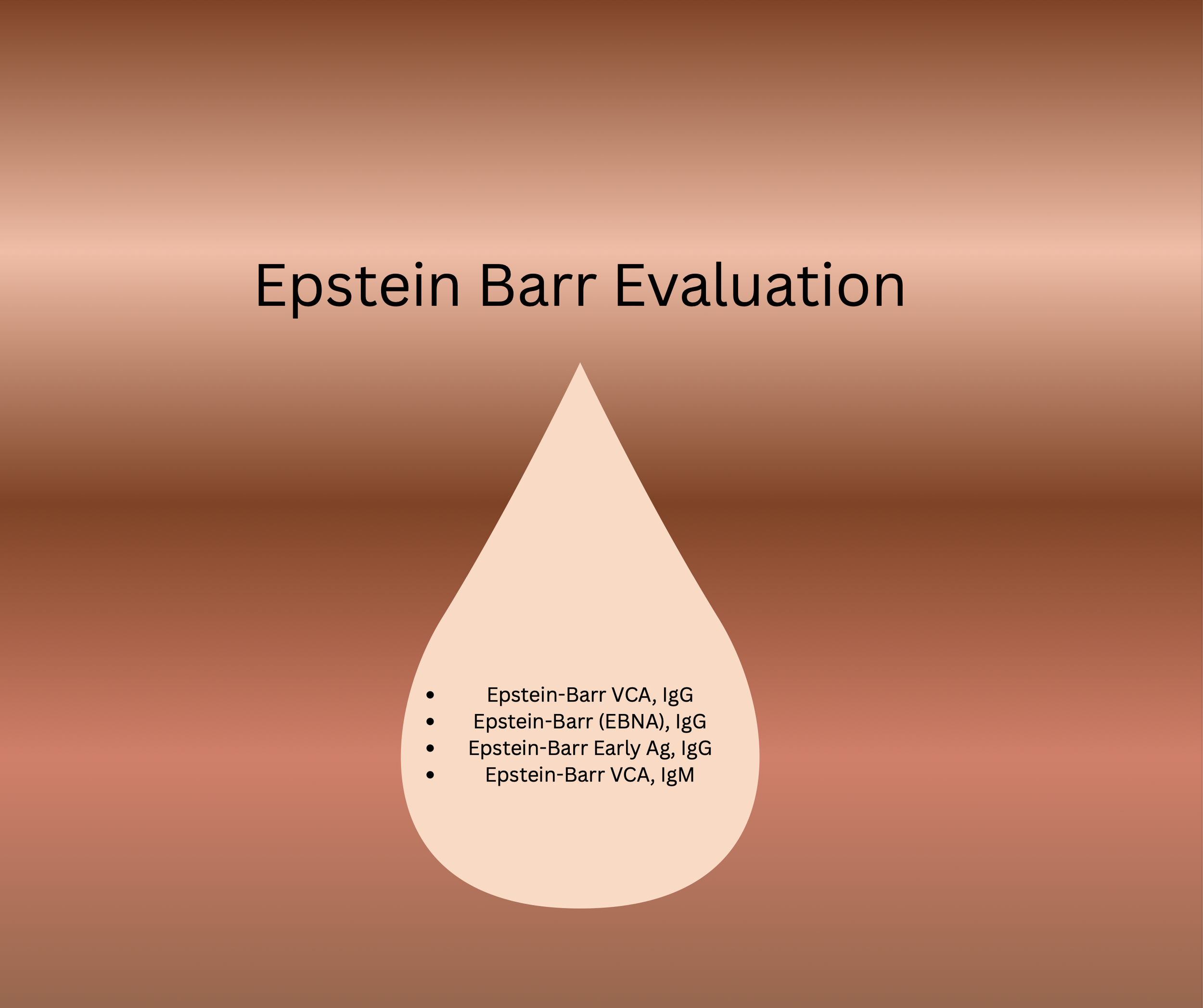 Epstein Barr Evaluation

- Epstein-Barr VCA, IgG
- Epstein-Barr (EBNA), IgG
- Epstein-Barr Early Ag, IgG
- Epstein-Barr VCA, IgM